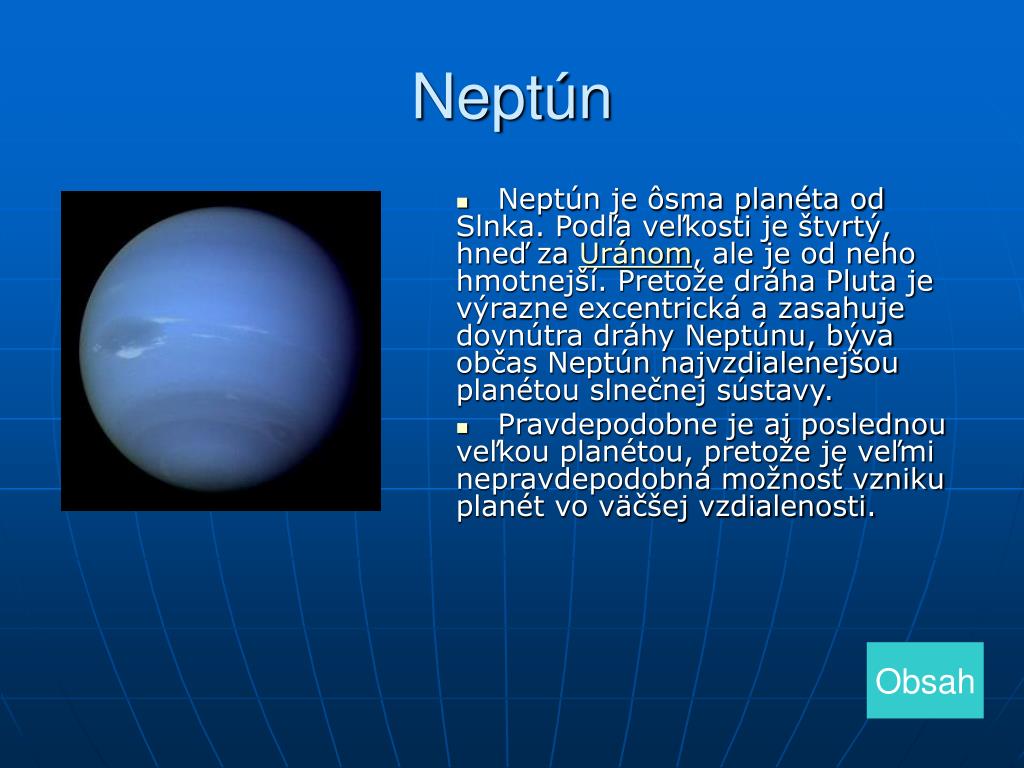 Neptún

Neptún je ôsma planéta od Slnka. Podľa veľkosti je štvrtý, hneď za Uránom, ale je od neho hmotnejší. Pretože dráha Pluta je výrazne excentrická a zasahuje dovnútra dráhy Neptúnu, býva občas Neptún najvzdialenejšou planétou slnečnej sústavy.

Pravdepodobne je aj poslednou veľkou planétou, pretože je veľmi nepravdepodobná možnosť vzniku planét vo väčšej vzdialenosti.

Obsah